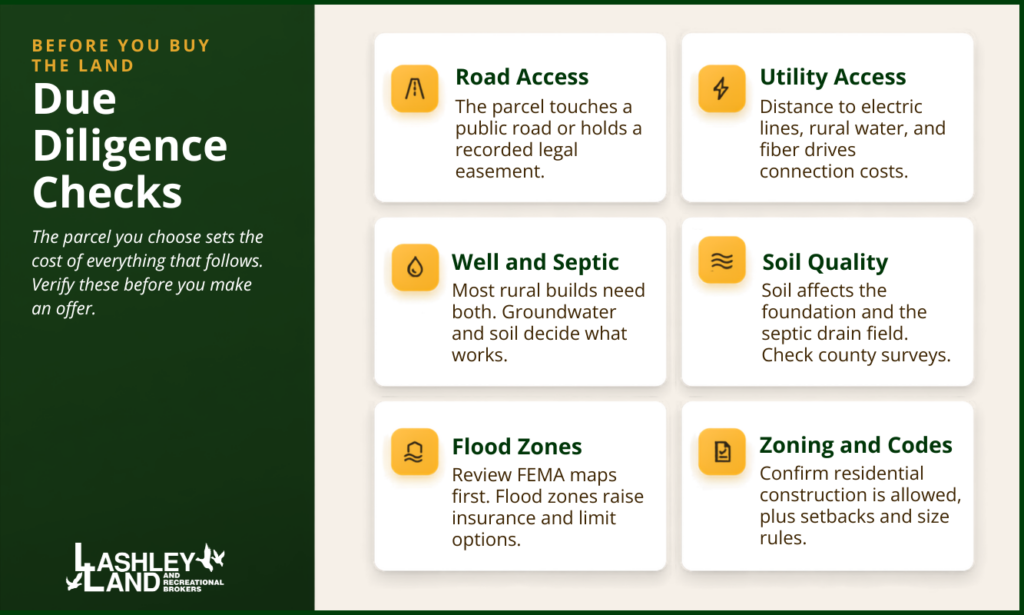 BEFORE YOU BUY THE LAND

Due Diligence Checks

The parcel you choose sets the cost of everything that follows. Verify these before you make an offer.

LASHLEY LAND AND RECREATIONAL BROKERS

Road Access
The parcel touches a public road or holds a recorded legal easement.

Utility Access
Distance to electric lines, rural water, and fiber drives connection costs.

Well and Septic
Most rural builds need both. Groundwater and soil decide what works.

Soil Quality
Soil affects the foundation and the septic drain field. Check county surveys.

Flood Zones
Review FEMA maps first. Flood zones raise insurance and limit options.

Zoning and Codes
Confirm residential construction is allowed, plus setbacks and size rules.